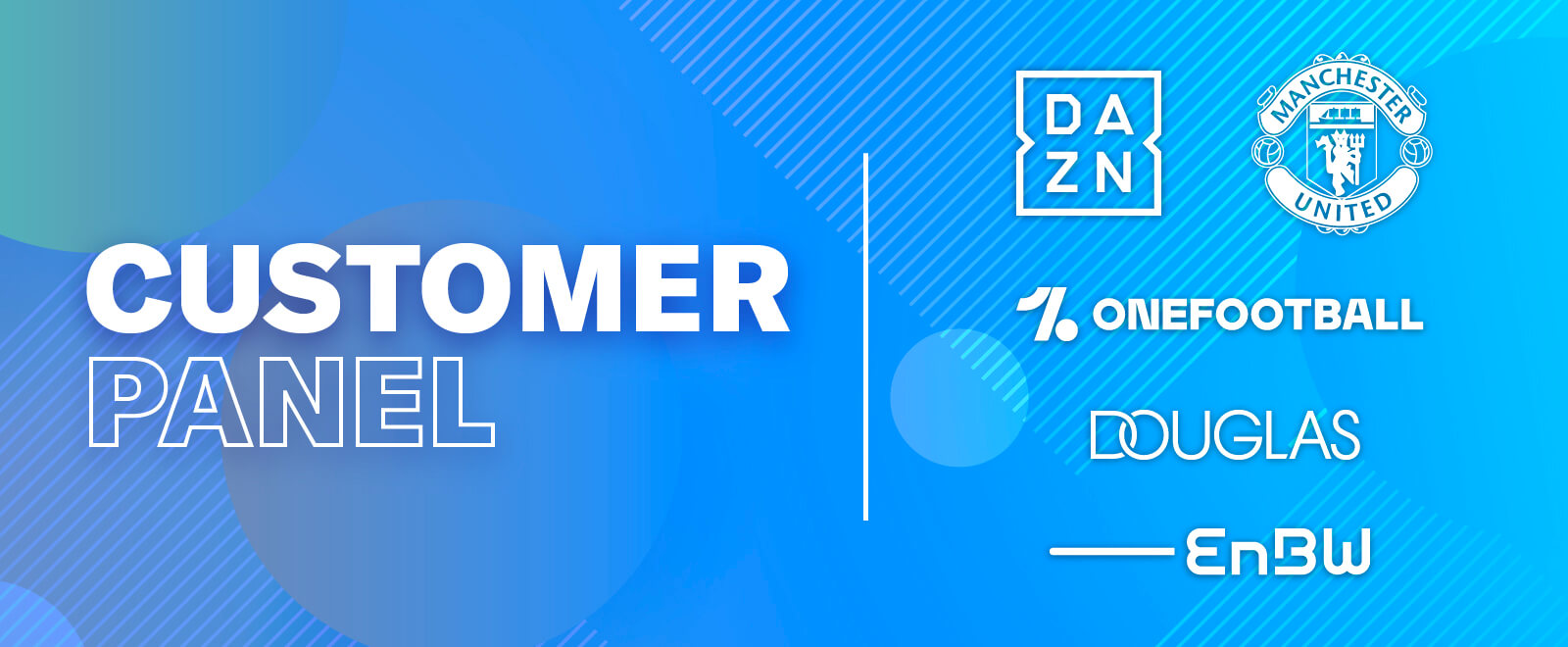 CUSTOMER
PANEL

DA
ZN

MANCHESTER
UNITED

ONEFOOTBALL

DOUGLAS

EnBW